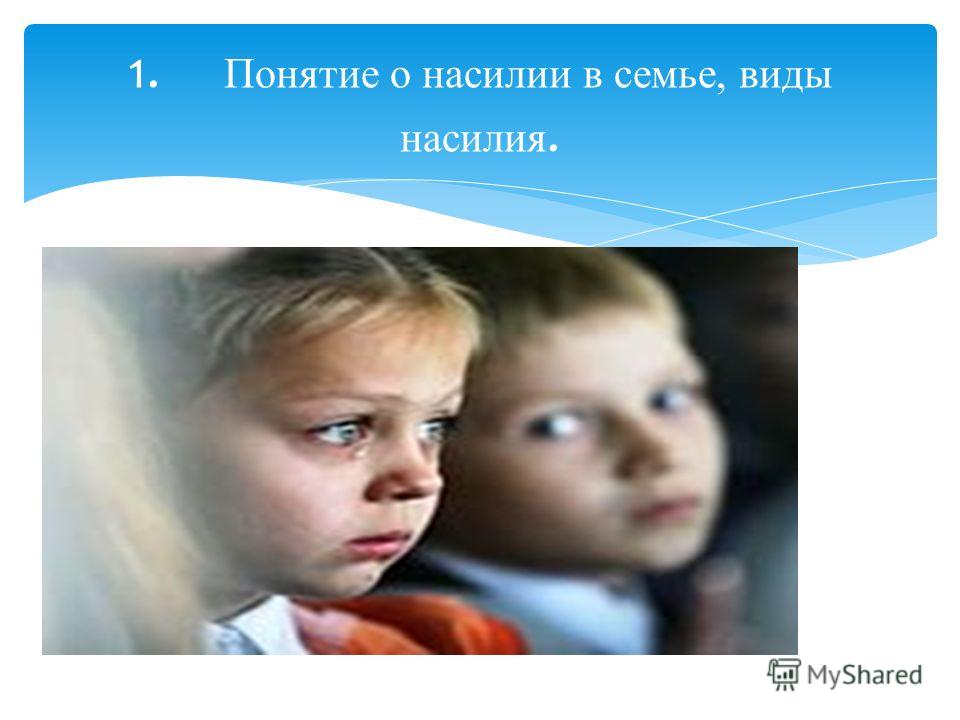 1. Понятие о насилии в семье, виды насилия.

MyShared